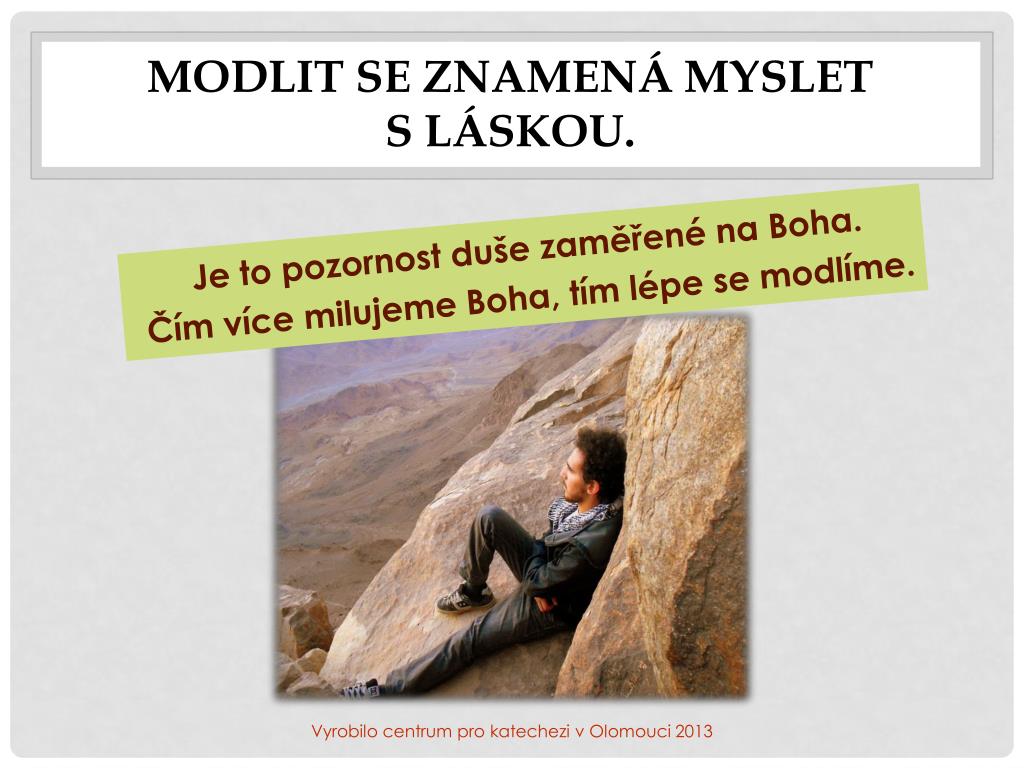 MODLIT SE ZNAMENÁ MYSLET S LÁSKOU.

Je to pozornost duše zaměřené na Boha.
Čím více milujeme Boha, tím lépe se modlíme.

Vyrobilo centrum pro katechezi v Olomouci 2013